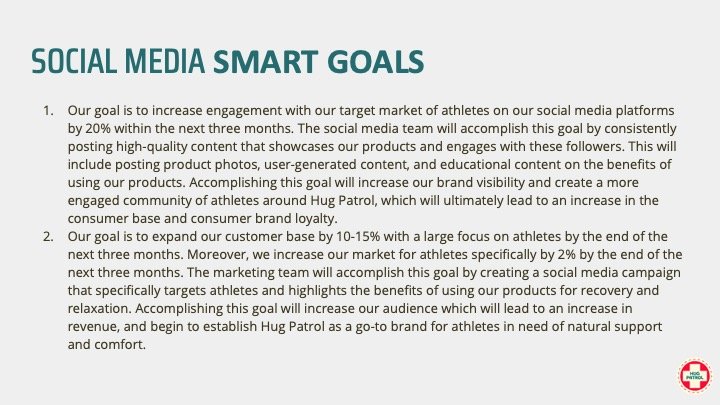 SOCIAL MEDIA SMART GOALS

1. Our goal is to increase engagement with our target market of athletes on our social media platforms by 20% within the next three months. The social media team will accomplish this goal by consistently posting high-quality content that showcases our products and engages with these followers. This will include posting product photos, user-generated content, and educational content on the benefits of using our products. Accomplishing this goal will increase our brand visibility and create a more engaged community of athletes around Hug Patrol, which will ultimately lead to an increase in the consumer base and consumer brand loyalty.
2. Our goal is to expand our customer base by 10-15% with a large focus on athletes by the end of the next three months. Moreover, we increase our market for athletes specifically by 2% by the end of the next three months. The marketing team will accomplish this goal by creating a social media campaign that specifically targets athletes and highlights the benefits of using our products for recovery and relaxation. Accomplishing this goal will increase our audience which will lead to an increase in revenue, and begin to establish Hug Patrol as a go-to brand for athletes in need of natural support and comfort.

HUG PATROL